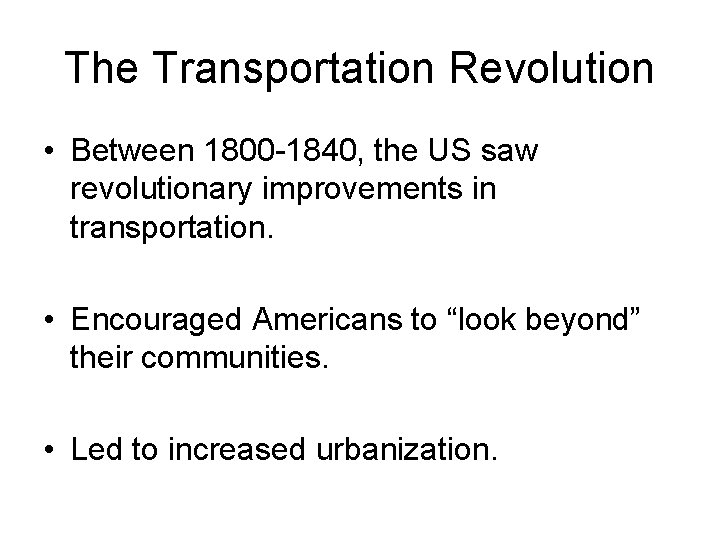 The Transportation Revolution

• Between 1800-1840, the US saw revolutionary improvements in transportation.

• Encouraged Americans to “look beyond” their communities.

• Led to increased urbanization.